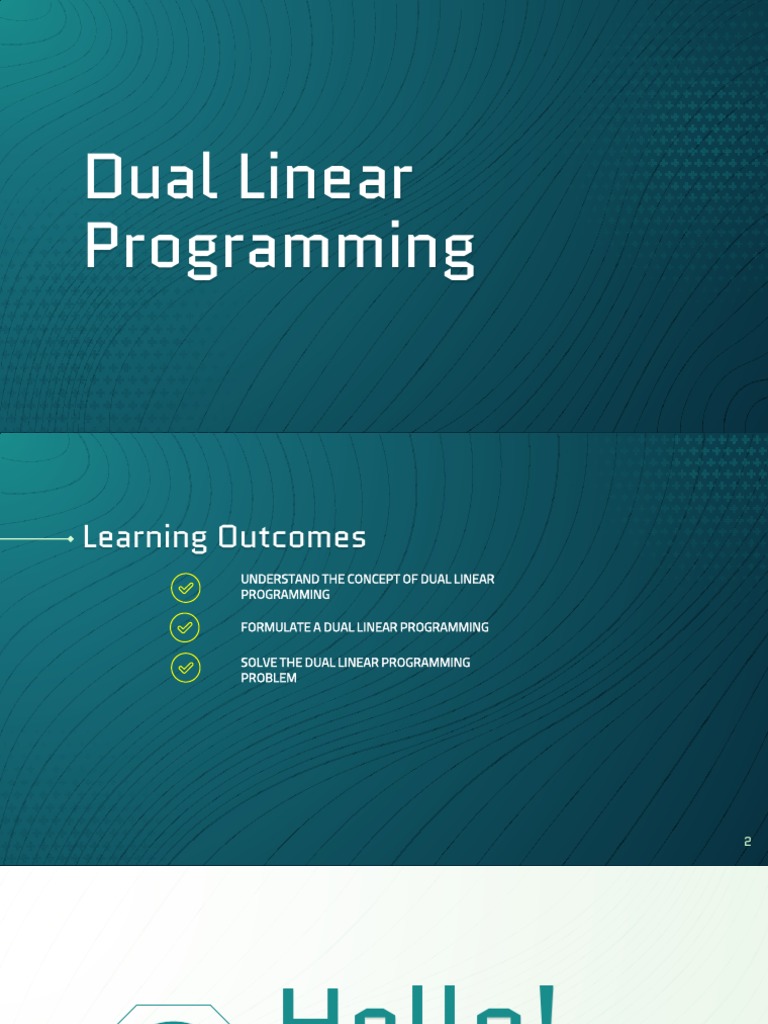 Dual Linear Programming

Learning Outcomes

UNDERSTAND THE CONCEPT OF DUAL LINEAR PROGRAMMING

FORMULATE A DUAL LINEAR PROGRAMMING

SOLVE THE DUAL LINEAR PROGRAMMING PROBLEM

2

Hello!